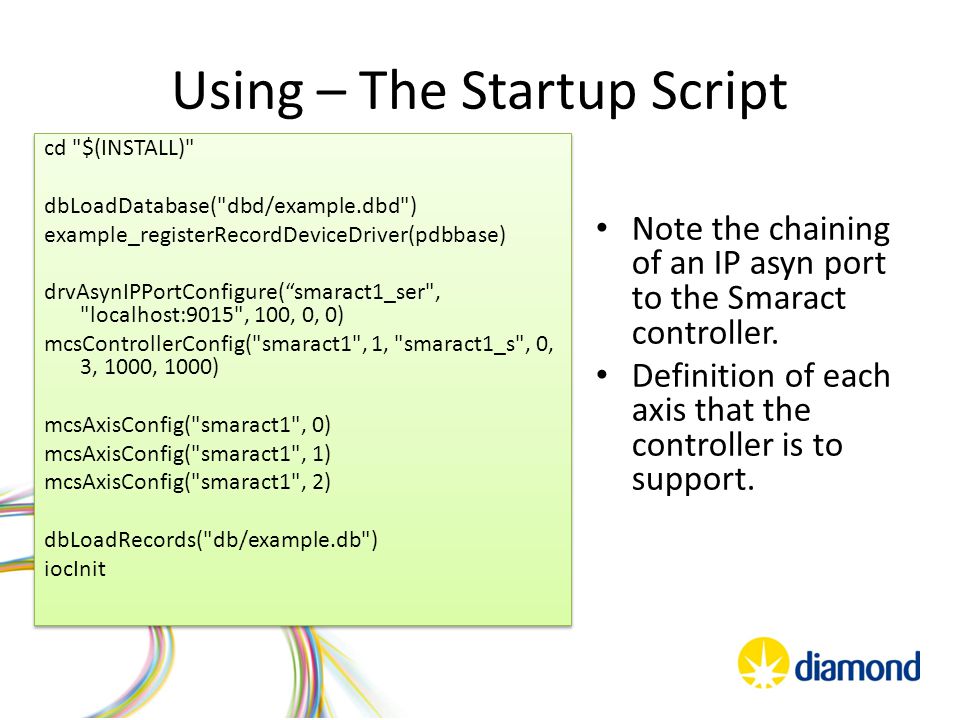 Using – The Startup Script

cd "$(INSTALL)"

dbLoadDatabase("dbd/example.dbd")
example_registerRecordDeviceDriver(pdbbase)

drvAsynIPPortConfigure(“smaract1_ser", "localhost:9015", 100, 0, 0)
mcsControllerConfig("smaract1", 1, "smaract1_s", 0, 3, 1000, 1000)

mcsAxisConfig("smaract1", 0)
mcsAxisConfig("smaract1", 1)
mcsAxisConfig("smaract1", 2)

dbLoadRecords("db/example.db")
iocInit

• Note the chaining of an IP asyn port to the Smaract controller.
• Definition of each axis that the controller is to support.

diamond